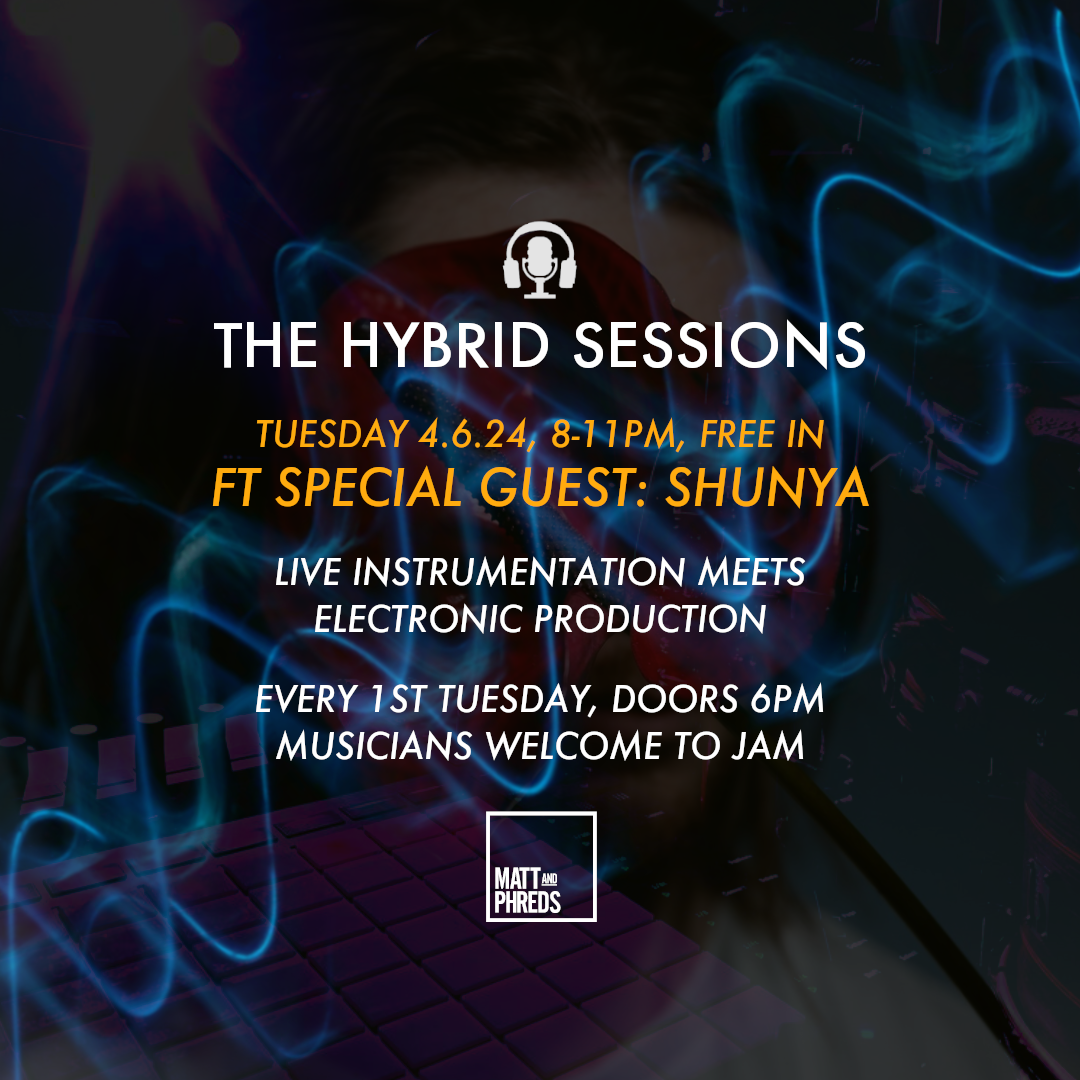 THE HYBRID SESSIONS

TUESDAY 4.6.24, 8-11PM, FREE IN
FT SPECIAL GUEST: SHUNYA

LIVE INSTRUMENTATION MEETS ELECTRONIC PRODUCTION

EVERY 1ST TUESDAY, DOORS 6PM
MUSICIANS WELCOME TO JAM

MATT AND PHREDS